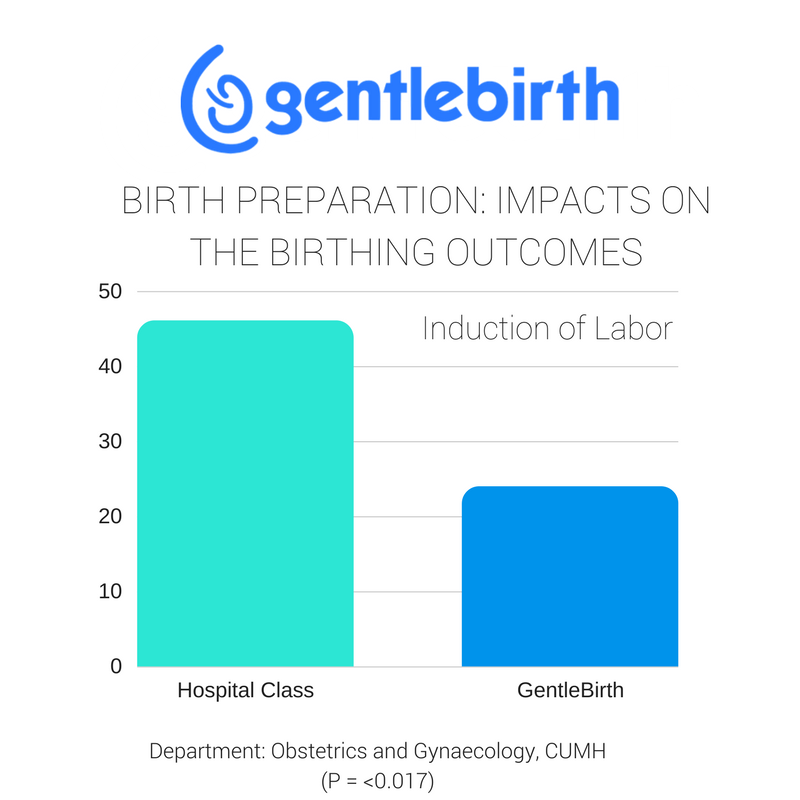 gentlebirth

BIRTH PREPARATION: IMPACTS ON THE BIRTHING OUTCOMES

50
40
30
20
10
0

Induction of Labor

Hospital Class
GentleBirth

Department: Obstetrics and Gynaecology, CUMH
(P = <0.017)